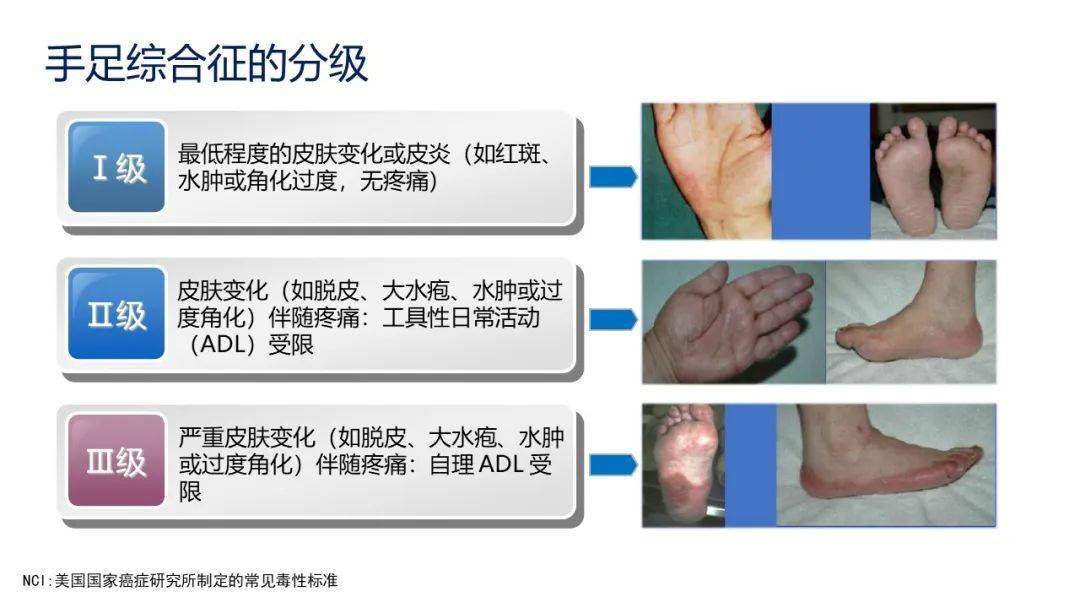 手足综合征的分级

Ⅰ级

最低程度的皮肤变化或皮炎（如红斑、水肿或角化过度，无疼痛）

Ⅱ级

皮肤变化（如脱皮、大水疱、水肿或过度角化）伴随疼痛：工具性日常活动（ADL）受限

Ⅲ级

严重皮肤变化（如脱皮、大水疱、水肿或过度角化）伴随疼痛：自理 ADL 受限

NCI:美国国家癌症研究所制定的常见毒性标准